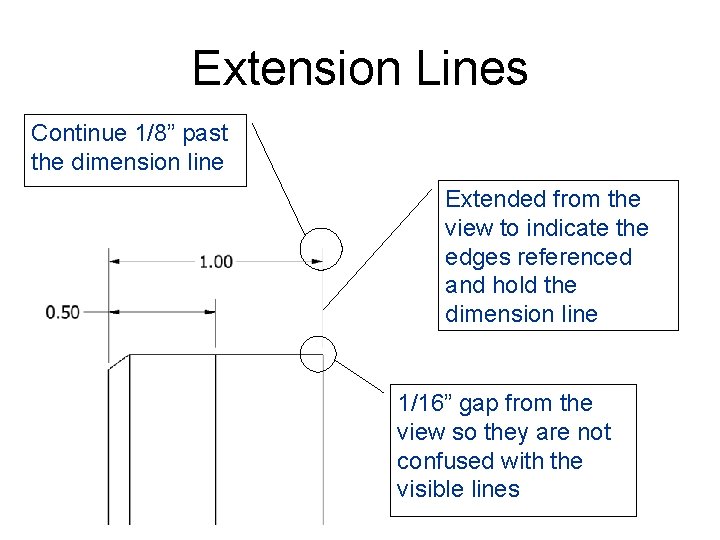 Extension Lines

Continue 1/8” past the dimension line

Extended from the view to indicate the edges referenced and hold the dimension line

1.00

0.50

1/16” gap from the view so they are not confused with the visible lines